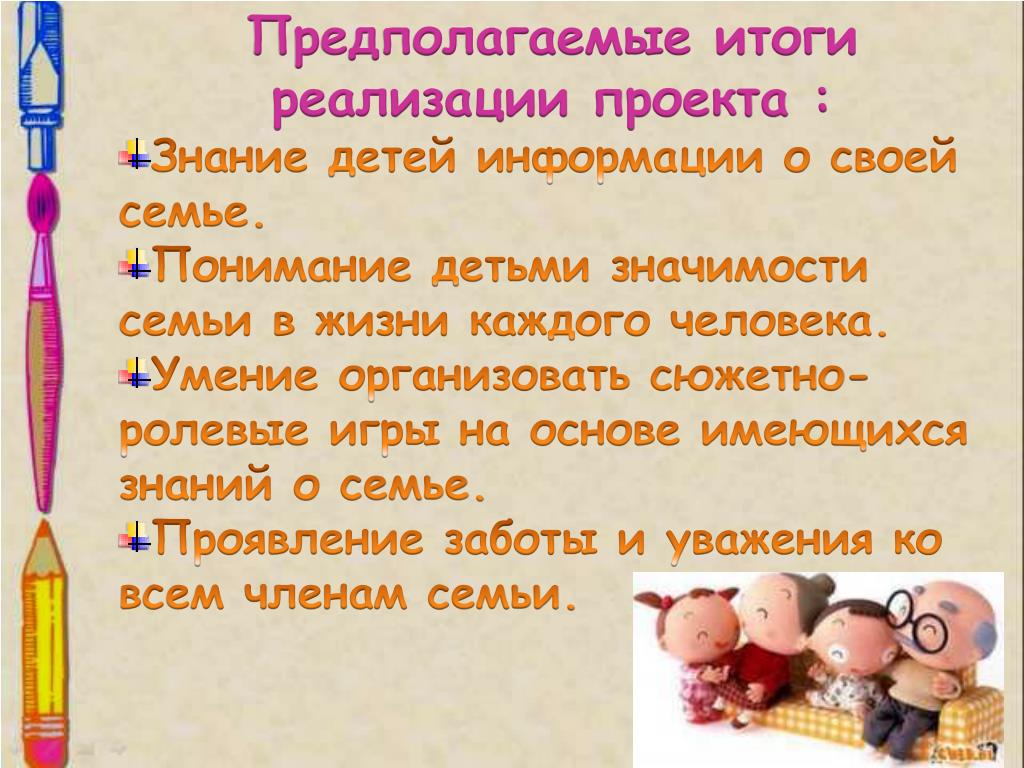 Предполагаемые итоги реализации проекта :

Знание детей информации о своей семье.

Понимание детьми значимости семьи в жизни каждого человека.

Умение организовать сюжетно-ролевые игры на основе имеющихся знаний о семье.

Проявление заботы и уважения ко всем членам семьи.